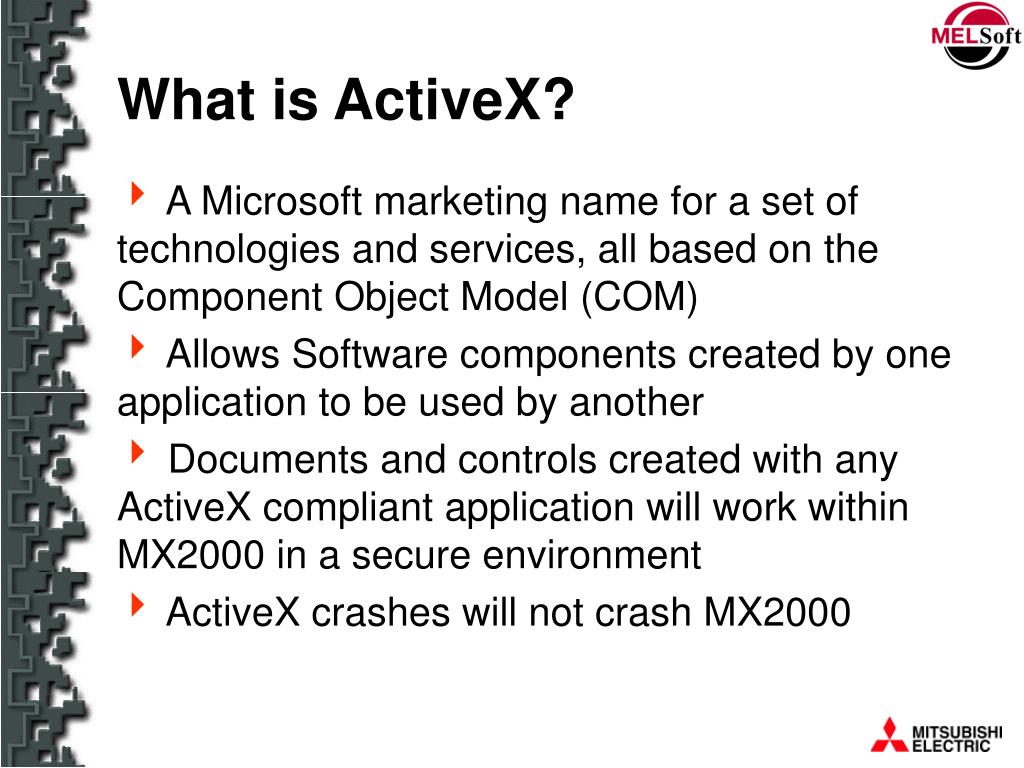 MELSoft

What is ActiveX?

A Microsoft marketing name for a set of technologies and services, all based on the Component Object Model (COM)

Allows Software components created by one application to be used by another

Documents and controls created with any ActiveX compliant application will work within MX2000 in a secure environment

ActiveX crashes will not crash MX2000

MITSUBISHI ELECTRIC